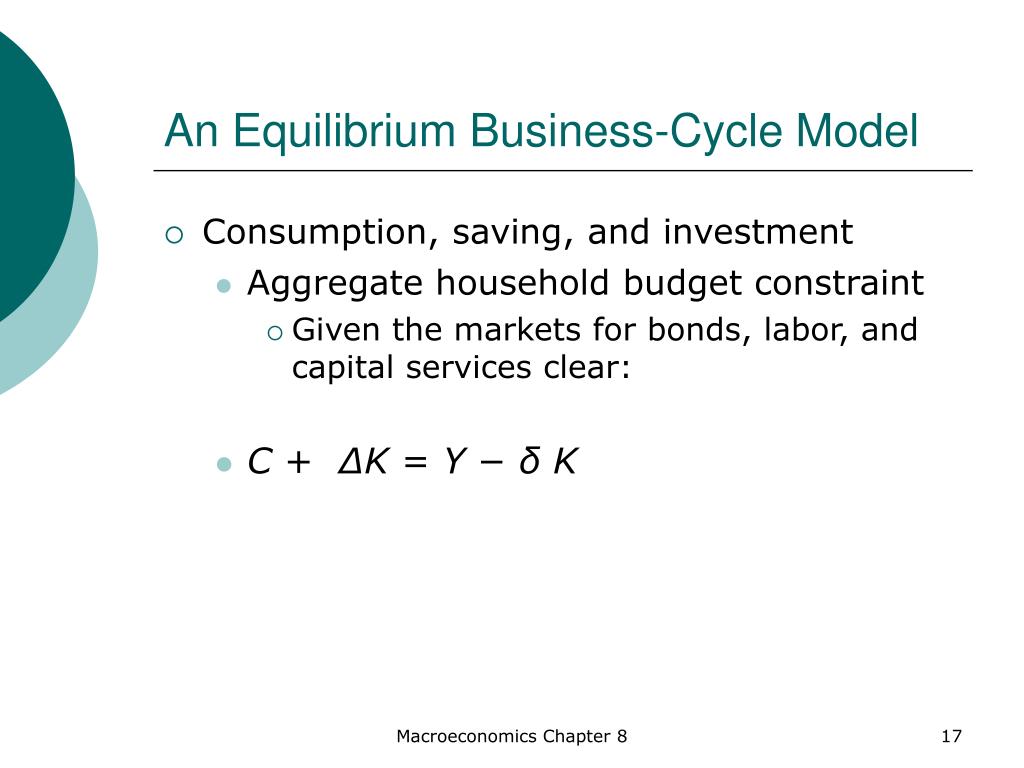 An Equilibrium Business-Cycle Model

Consumption, saving, and investment

Aggregate household budget constraint

Given the markets for bonds, labor, and capital services clear:

$C + \Delta K = Y - \delta K$

Macroeconomics Chapter 8

17